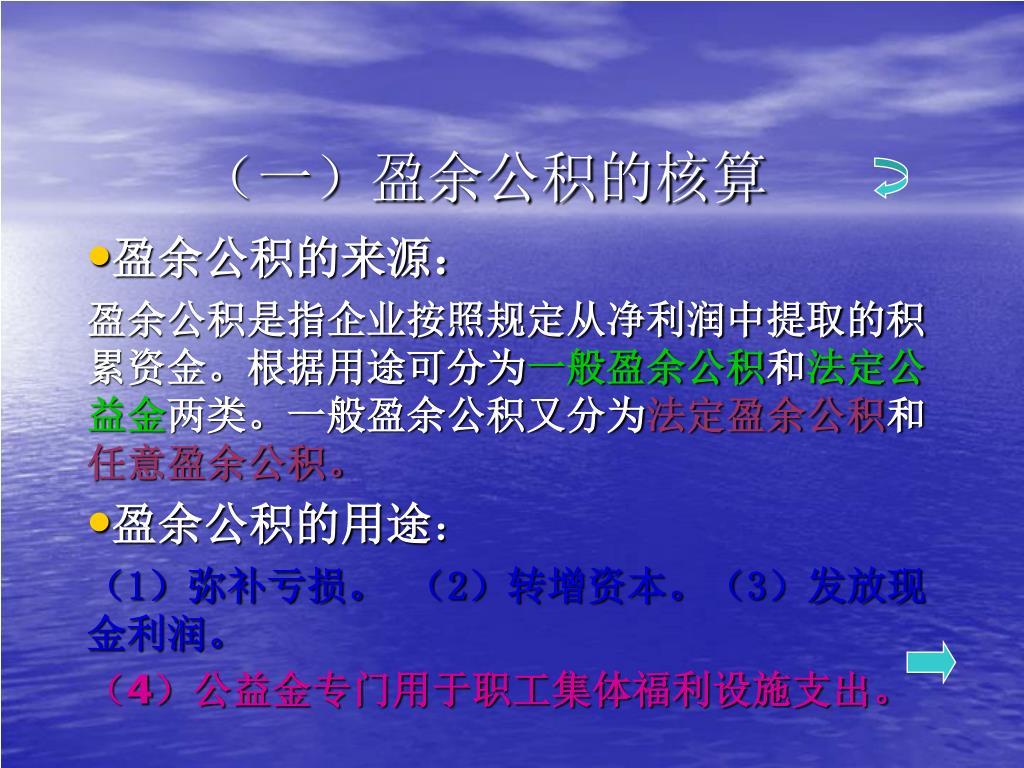 （一）盈余公积的核算

●盈余公积的来源：

盈余公积是指企业按照规定从净利润中提取的积累资金。根据用途可分为一般盈余公积和法定公益金两类。一般盈余公积又分为法定盈余公积和任意盈余公积。

●盈余公积的用途：

（1）弥补亏损。（2）转增资本。（3）发放现金利润。

（4）公益金专门用于职工集体福利设施支出。